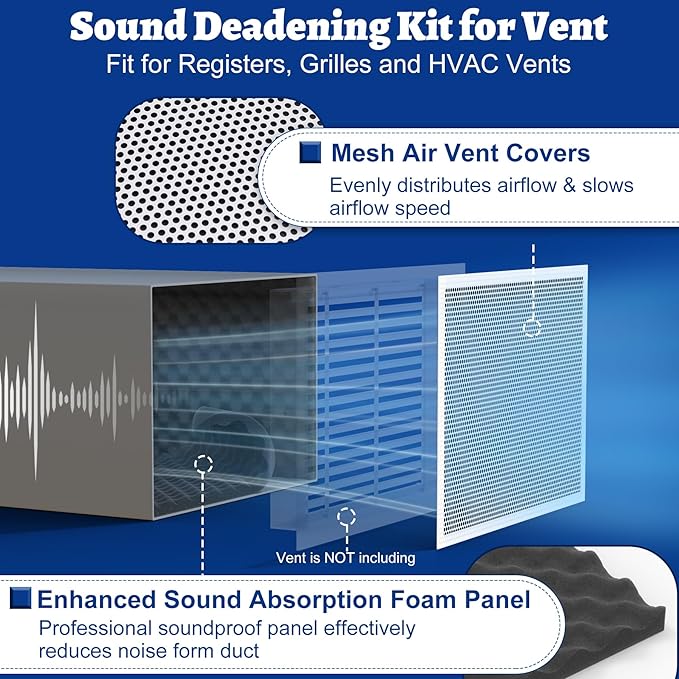 Sound Deadening Kit for Vent
Fit for Registers, Grilles and HVAC Vents

Mesh Air Vent Covers
Evenly distributes airflow & slows airflow speed

Vent is NOT including

Enhanced Sound Absorption Foam Panel
Professional soundproof panel effectively reduces noise form duct